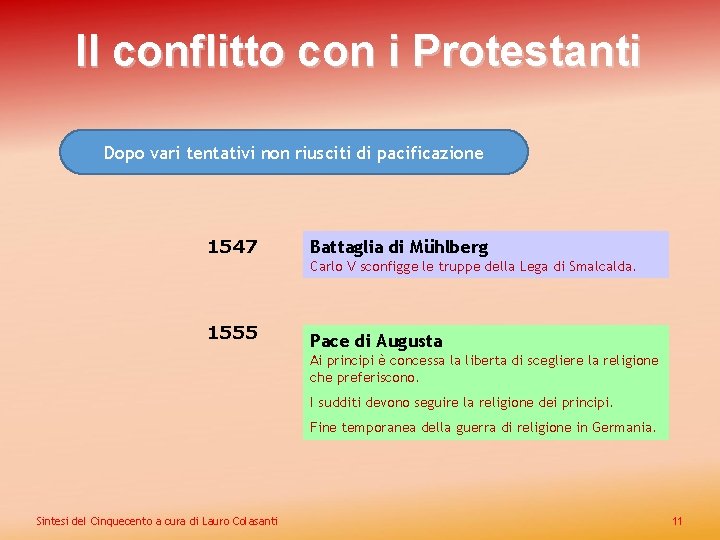 Il conflitto con i Protestanti

Dopo vari tentativi non riusciti di pacificazione

1547

Battaglia di Mühlberg
Carlo V sconfigge le truppe della Lega di Smalcalda.

1555

Pace di Augusta
Ai principi è concessa la liberta di scegliere la religione che preferiscono.

I sudditi devono seguire la religione dei principi.

Fine temporanea della guerra di religione in Germania.

Sintesi del Cinquecento a cura di Lauro Colasanti

11